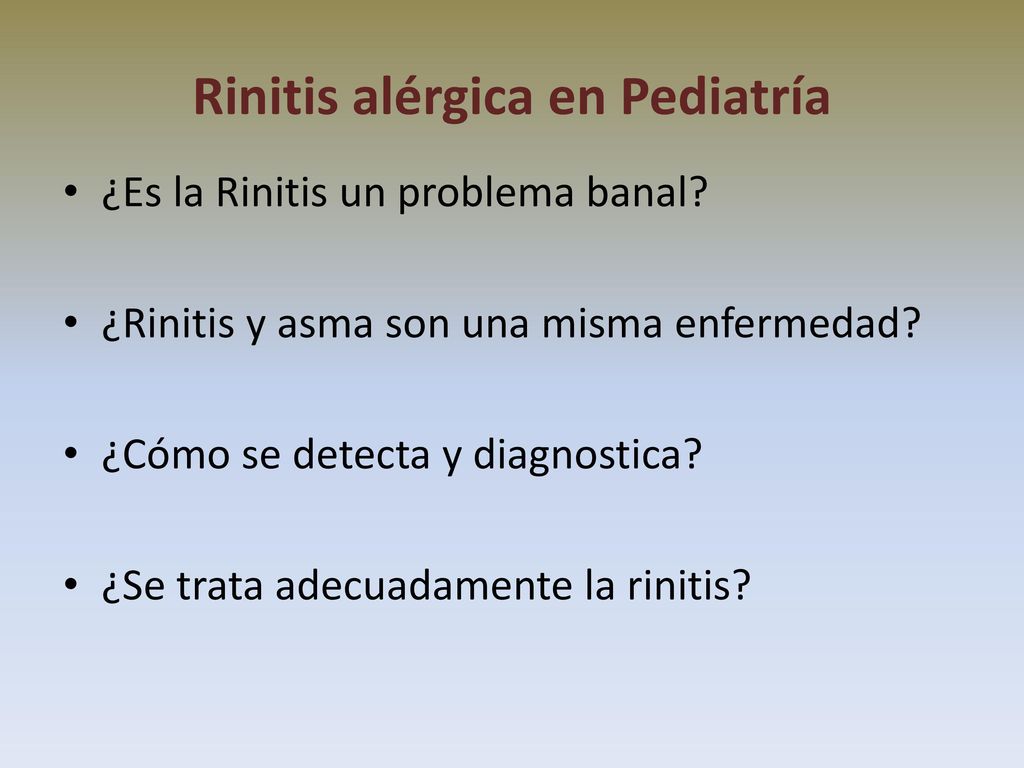 Rinitis alérgica en Pediatría

• ¿Es la Rinitis un problema banal?

• ¿Rinitis y asma son una misma enfermedad?

• ¿Cómo se detecta y diagnostica?

• ¿Se trata adecuadamente la rinitis?